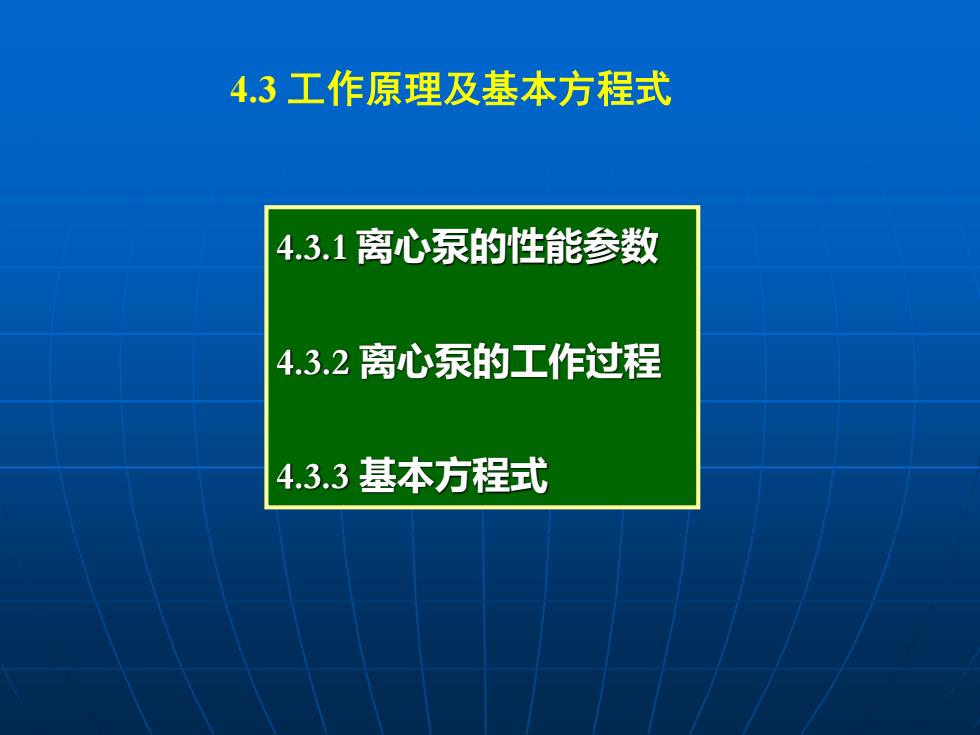 4.3 工作原理及基本方程式

4.3.1 离心泵的性能参数

4.3.2 离心泵的工作过程

4.3.3 基本方程式